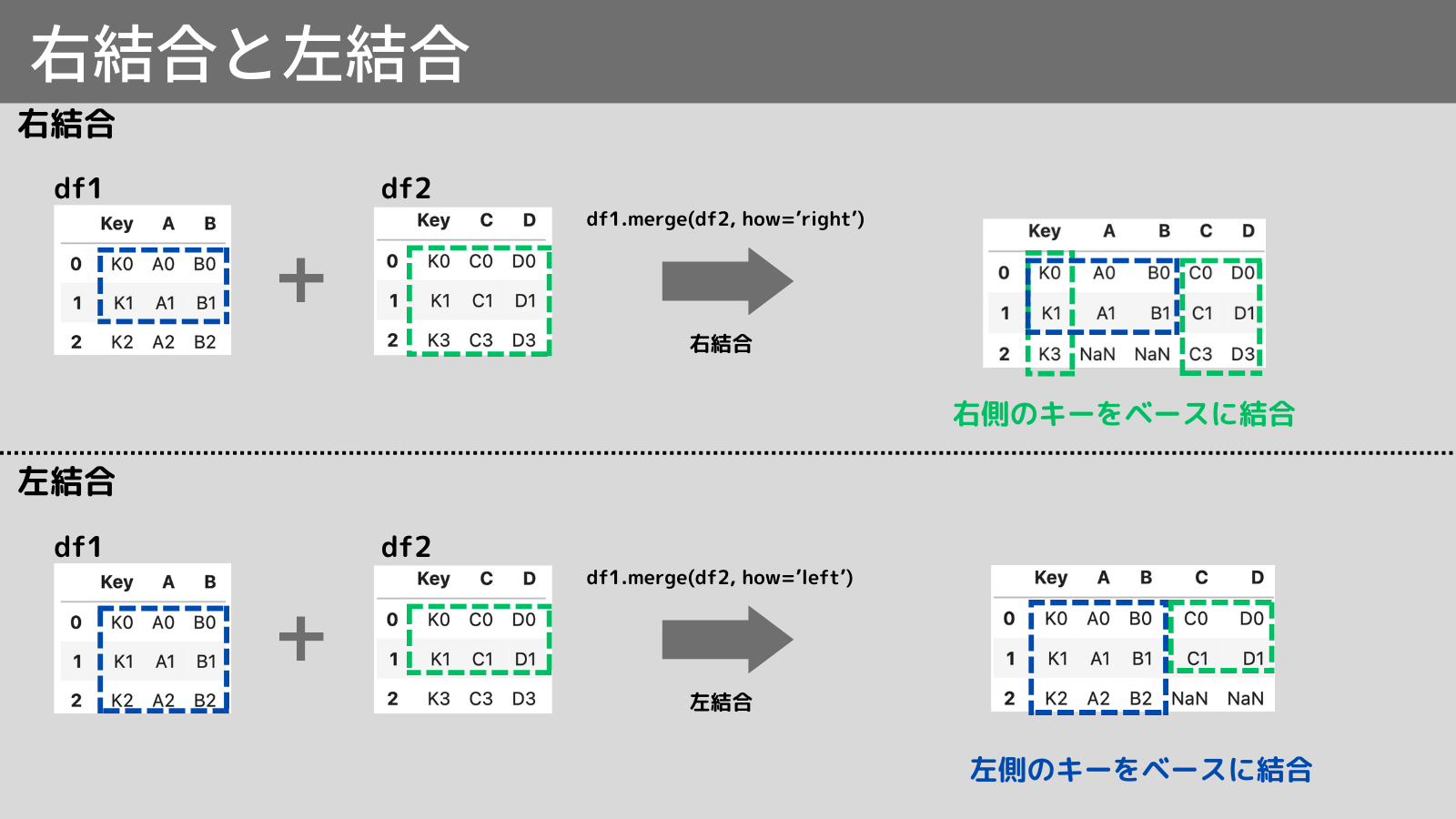 右結合と左結合

右結合

df1

| | Key | A | B |
|---|---|---|---|
| 0 | K0 | A0 | B0 |
| 1 | K1 | A1 | B1 |
| 2 | K2 | A2 | B2 |

+

df2

| | Key | C | D |
|---|---|---|---|
| 0 | K0 | C0 | D0 |
| 1 | K1 | C1 | D1 |
| 2 | K3 | C3 | D3 |

df1.merge(df2, how='right')

右結合

| | Key | A | B | C | D |
|---|---|---|---|---|---|
| 0 | K0 | A0 | B0 | C0 | D0 |
| 1 | K1 | A1 | B1 | C1 | D1 |
| 2 | K3 | NaN | NaN | C3 | D3 |

右側のキーをベースに結合

左結合

df1

| | Key | A | B |
|---|---|---|---|
| 0 | K0 | A0 | B0 |
| 1 | K1 | A1 | B1 |
| 2 | K2 | A2 | B2 |

+

df2

| | Key | C | D |
|---|---|---|---|
| 0 | K0 | C0 | D0 |
| 1 | K1 | C1 | D1 |
| 2 | K3 | C3 | D3 |

df1.merge(df2, how='left')

左結合

| | Key | A | B | C | D |
|---|---|---|---|---|---|
| 0 | K0 | A0 | B0 | C0 | D0 |
| 1 | K1 | A1 | B1 | C1 | D1 |
| 2 | K2 | A2 | B2 | NaN | NaN |

左側のキーをベースに結合